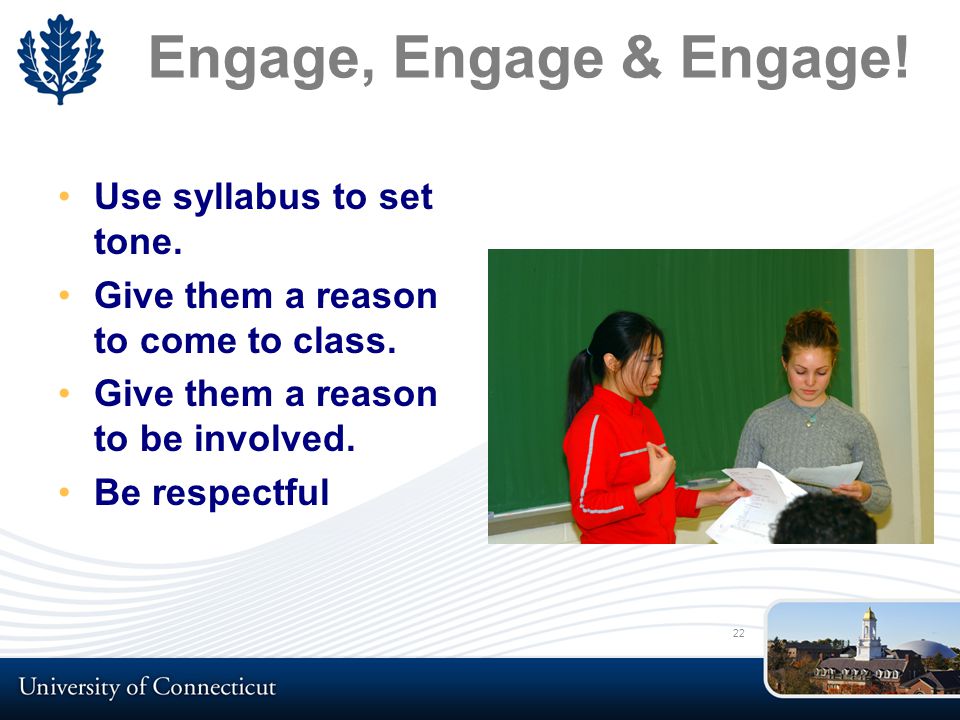 Engage, Engage & Engage!

• Use syllabus to set tone.
• Give them a reason to come to class.
• Give them a reason to be involved.
• Be respectful

22

University of Connecticut